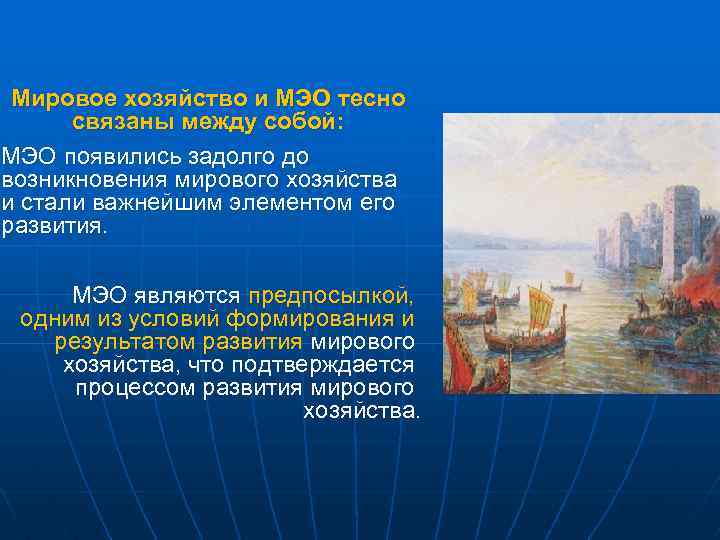 Мировое хозяйство и МЭО тесно связаны между собой:

МЭО появились задолго до возникновения мирового хозяйства и стали важнейшим элементом его развития.

МЭО являются предпосылкой, одним из условий формирования и результатом развития мирового хозяйства, что подтверждается процессом развития мирового хозяйства.